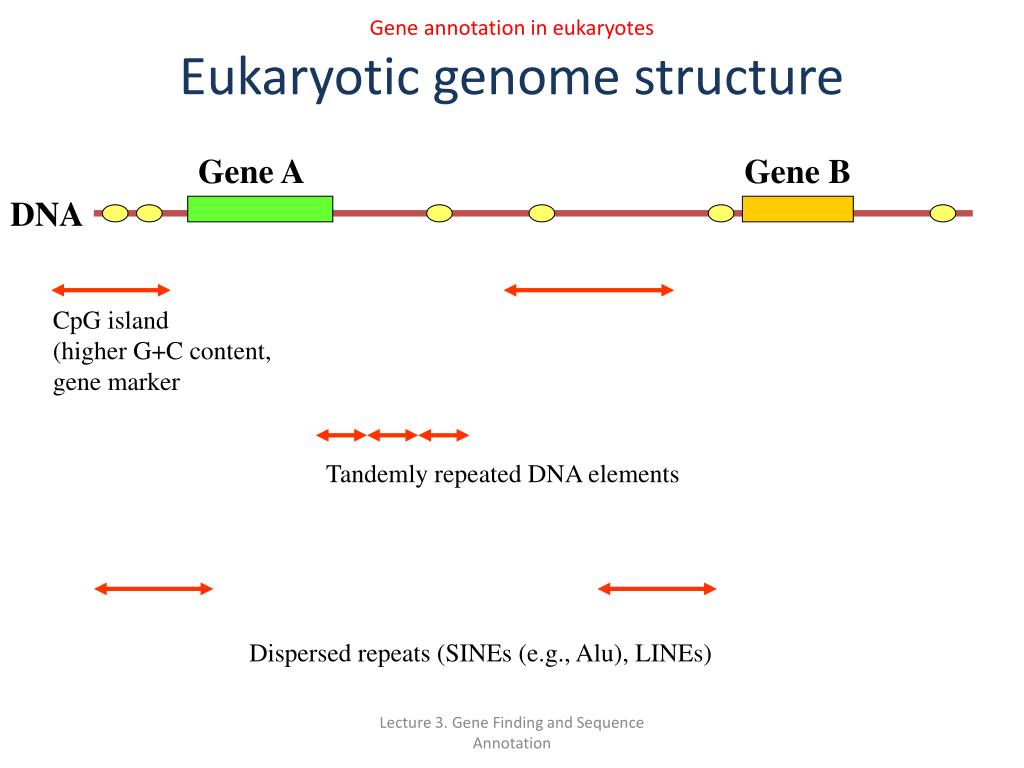 Gene annotation in eukaryotes

Eukaryotic genome structure

Gene A

Gene B

DNA

CpG island
(higher G+C content,
gene marker

Tandemly repeated DNA elements

Dispersed repeats (SINEs (e.g., Alu), LINEs)

Lecture 3. Gene Finding and Sequence Annotation